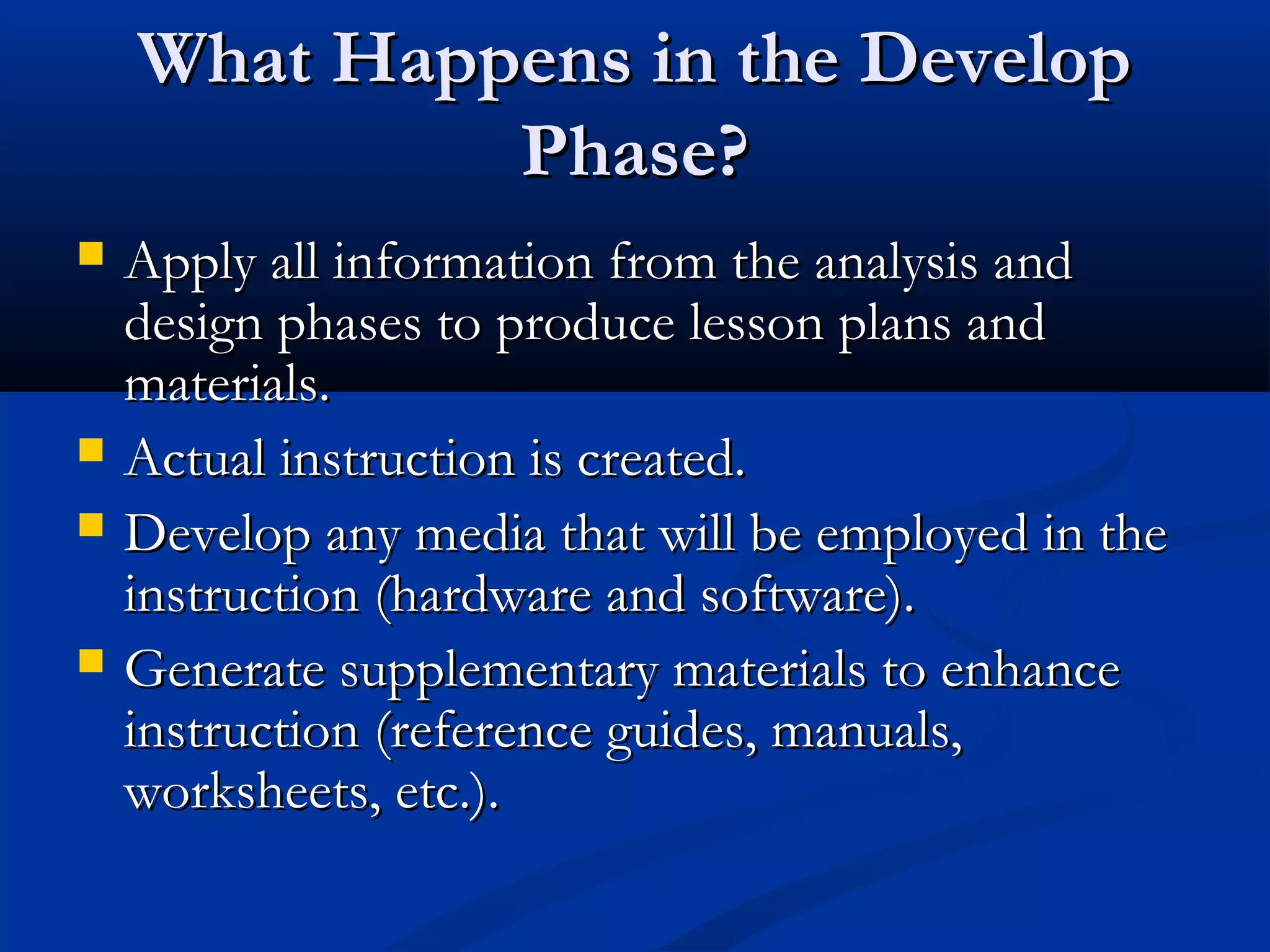 What Happens in the Develop Phase?

- Apply all information from the analysis and design phases to produce lesson plans and materials.
- Actual instruction is created.
- Develop any media that will be employed in the instruction (hardware and software).
- Generate supplementary materials to enhance instruction (reference guides, manuals, worksheets, etc.).